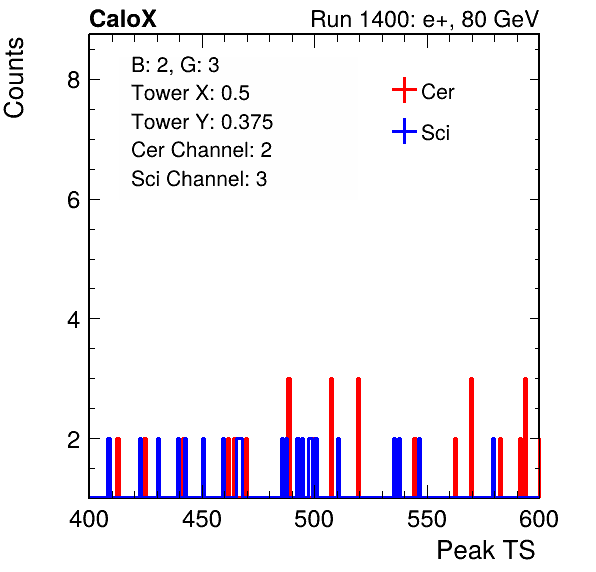 CaloX
Run 1400: e+, 80 GeV

Counts

B: 2, G: 3
Tower X: 0.5
Tower Y: 0.375
Cer Channel: 2
Sci Channel: 3

Cer
Sci

8
6
4
2

400
450
500
550
600

Peak TS